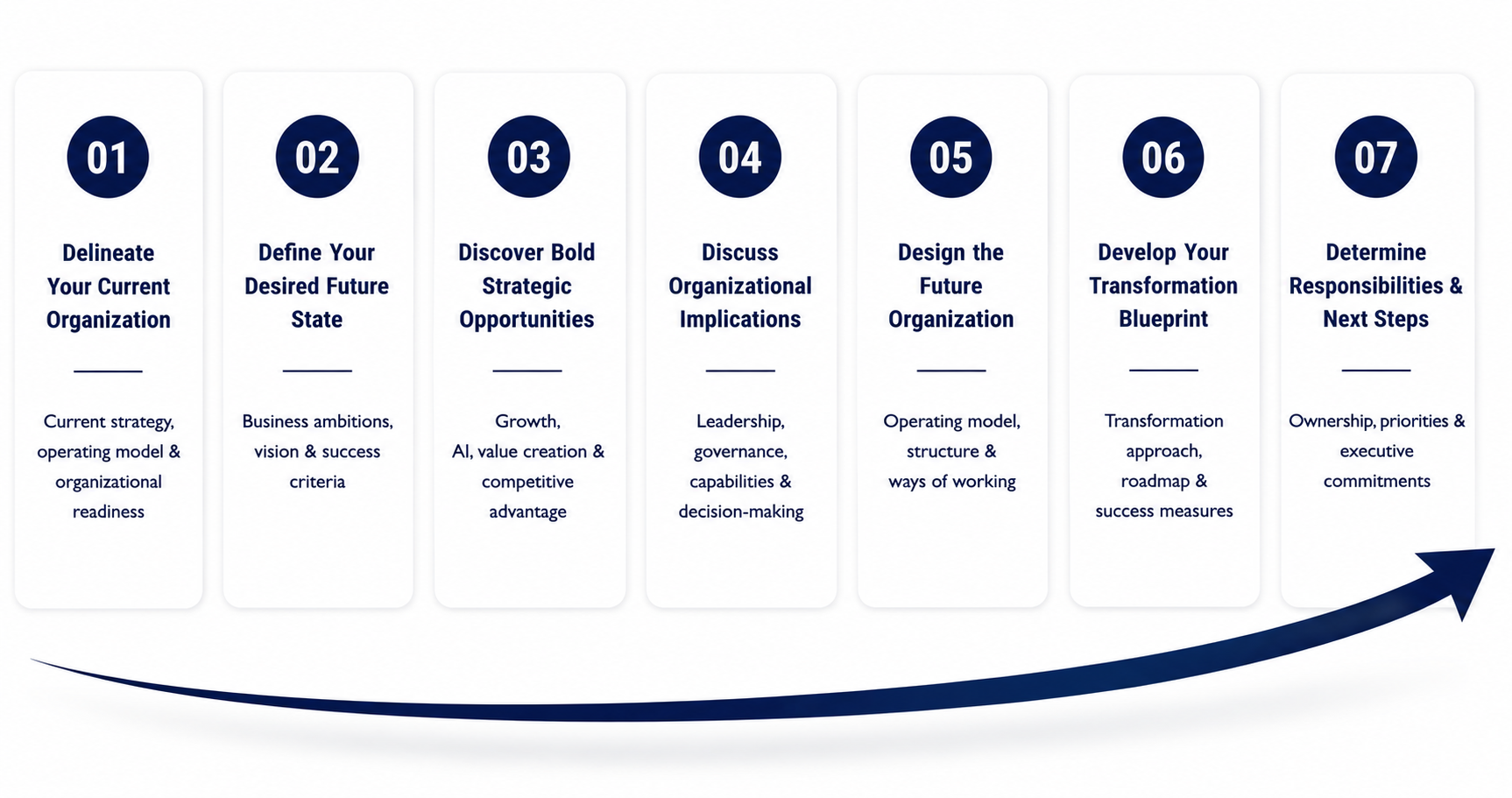 01

Delineate Your Current Organization

Current strategy, operating model & organizational readiness

02

Define Your Desired Future State

Business ambitions, vision & success criteria

03

Discover Bold Strategic Opportunities

Growth, AI, value creation & competitive advantage

04

Discuss Organizational Implications

Leadership, governance, capabilities & decision-making

05

Design the Future Organization

Operating model, structure & ways of working

06

Develop Your Transformation Blueprint

Transformation approach, roadmap & success measures

07

Determine Responsibilities & Next Steps

Ownership, priorities & executive commitments